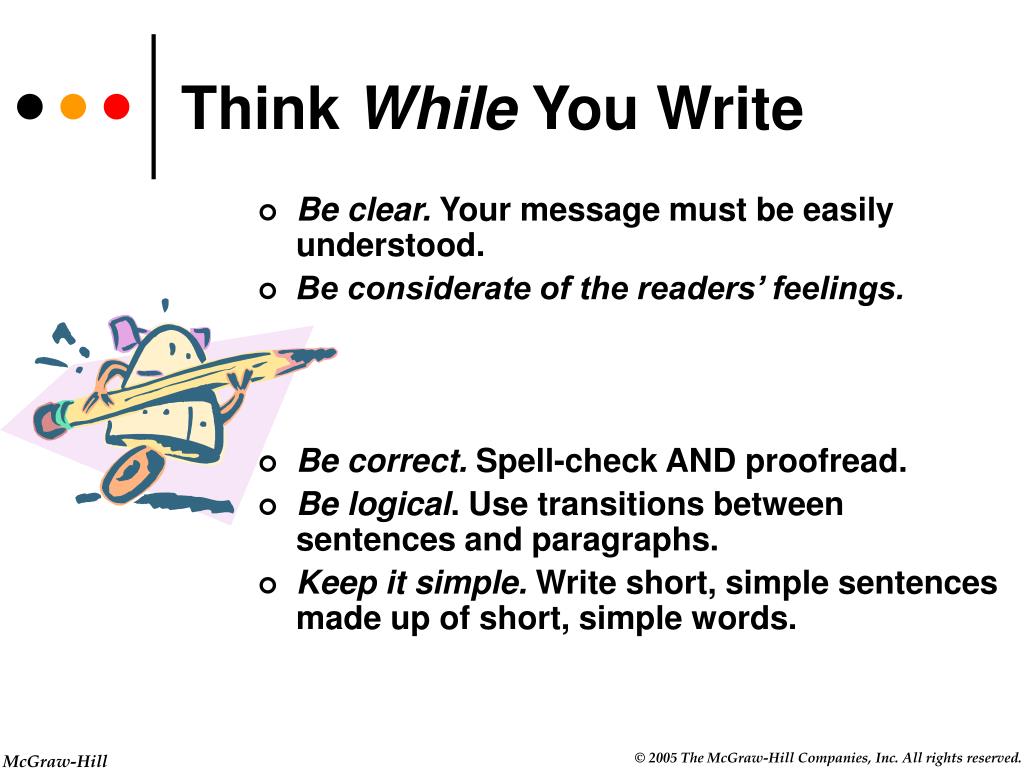 Think While You Write

Be clear. Your message must be easily understood.

Be considerate of the readers' feelings.

Be correct. Spell-check AND proofread.

Be logical. Use transitions between sentences and paragraphs.

Keep it simple. Write short, simple sentences made up of short, simple words.

McGraw-Hill

© 2005 The McGraw-Hill Companies, Inc. All rights reserved.